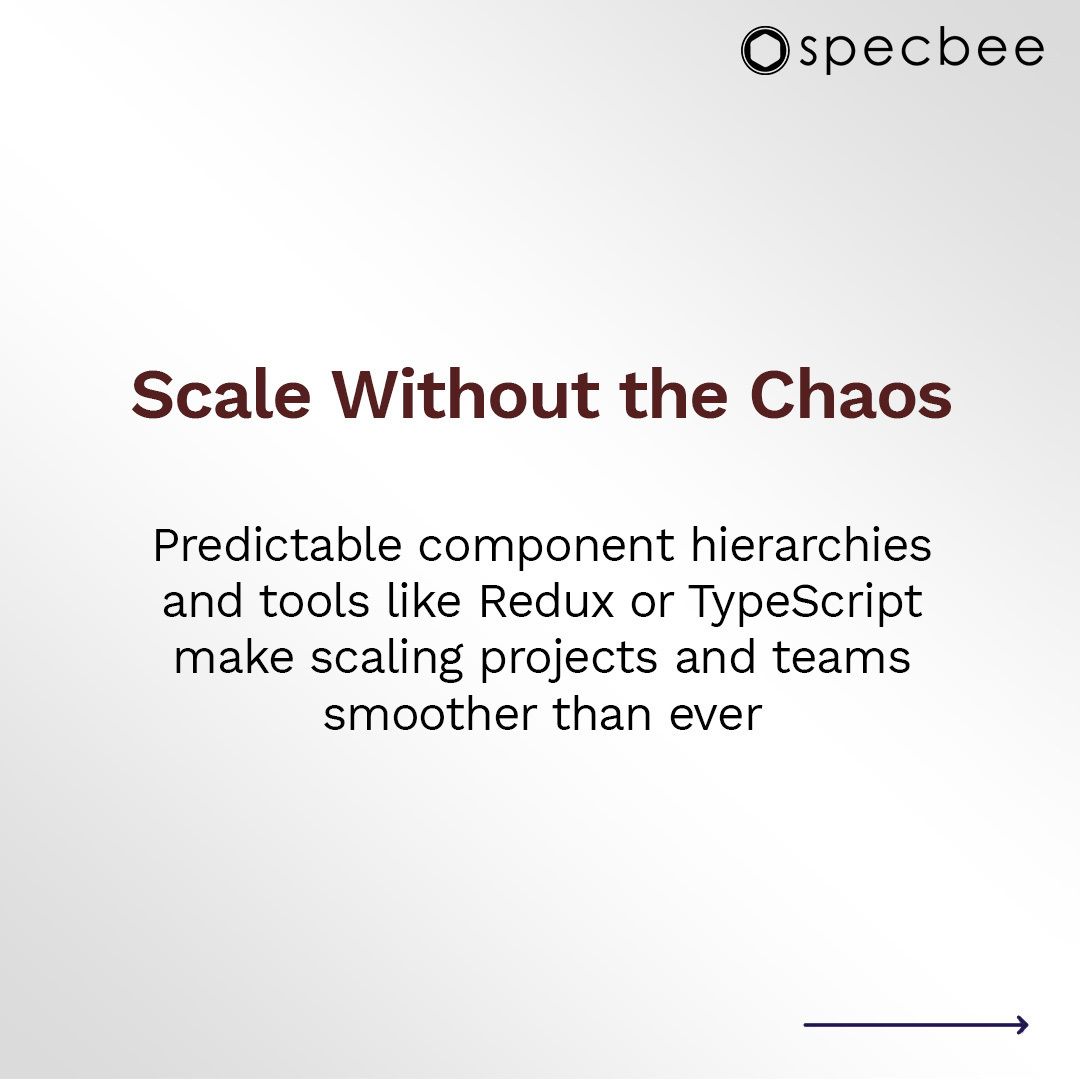 specbee

Scale Without the Chaos

Predictable component hierarchies and tools like Redux or TypeScript make scaling projects and teams smoother than ever